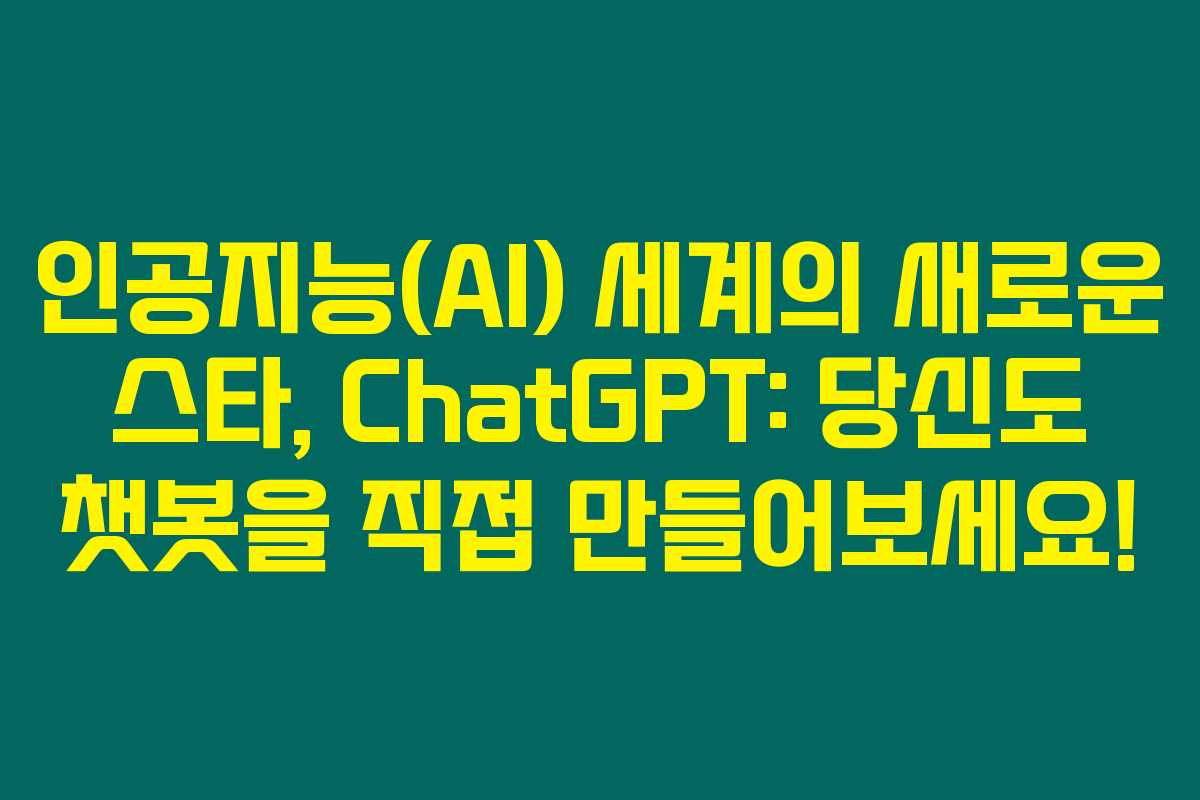 인공지능(AI) 세계의 새로운 스타, ChatGPT: 당신도 챗봇을 직접 만들어보세요!